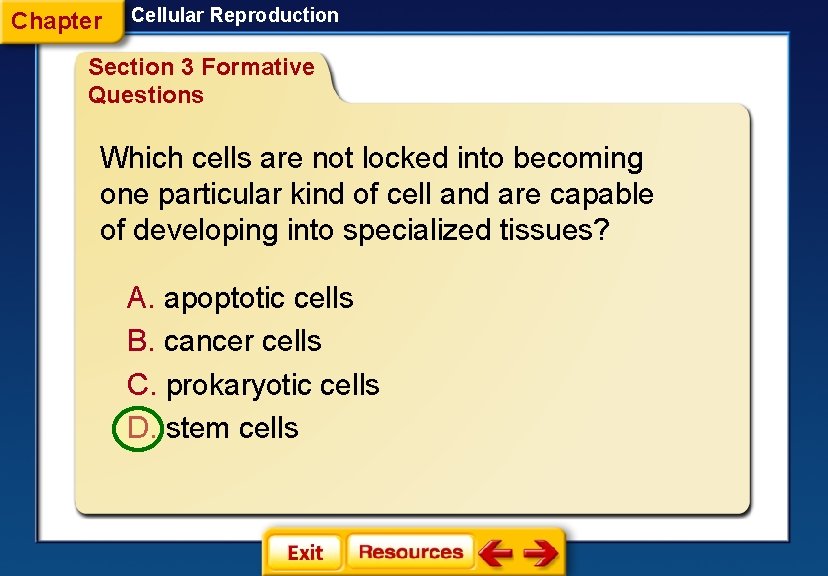 Chapter Cellular Reproduction

Section 3 Formative Questions

Which cells are not locked into becoming one particular kind of cell and are capable of developing into specialized tissues?

A. apoptotic cells
B. cancer cells
C. prokaryotic cells
D. stem cells

Exit Resources